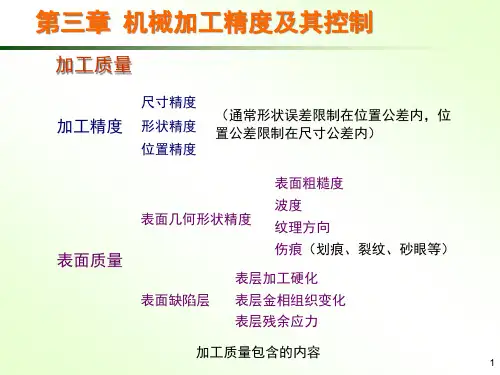 第三章 机械加工精度及其控制

加工质量

加工精度

尺寸精度

形状精度

位置精度

（通常形状误差限制在位置公差内，位置公差限制在尺寸公差内）

表面质量

表面几何形状精度

表面粗糙度

波度

纹理方向

伤痕（划痕、裂纹、砂眼等）

表面缺陷层

表层加工硬化

表层金相组织变化

表层残余应力

加工质量包含的内容

1